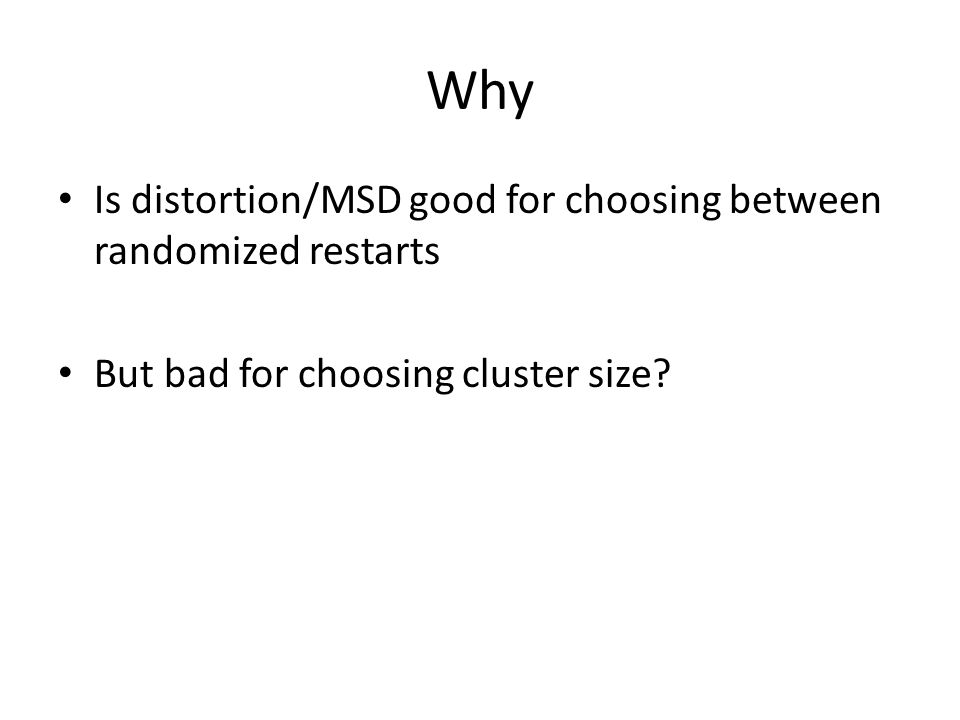 Why

• Is distortion/MSD good for choosing between randomized restarts

• But bad for choosing cluster size?